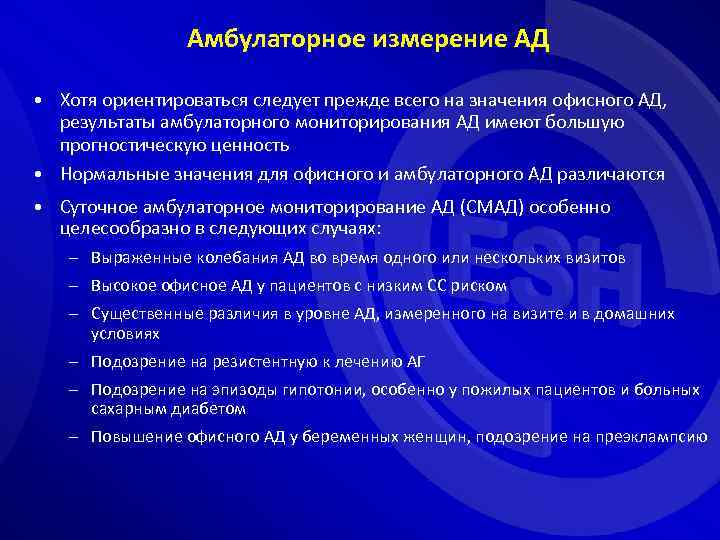 Амбулаторное измерение АД

• Хотя ориентироваться следует прежде всего на значения офисного АД, результаты амбулаторного мониторирования АД имеют большую прогностическую ценность

• Нормальные значения для офисного и амбулаторного АД различаются

• Суточное амбулаторное мониторирование АД (СМАД) особенно целесообразно в следующих случаях:

– Выраженные колебания АД во время одного или нескольких визитов

– Высокое офисное АД у пациентов с низким СС риском

– Существенные различия в уровне АД, измеренного на визите и в домашних условиях

– Подозрение на резистентную к лечению АГ

– Подозрение на эпизоды гипотонии, особенно у пожилых пациентов и больных сахарным диабетом

– Повышение офисного АД у беременных женщин, подозрение на преэклампсию

ESH